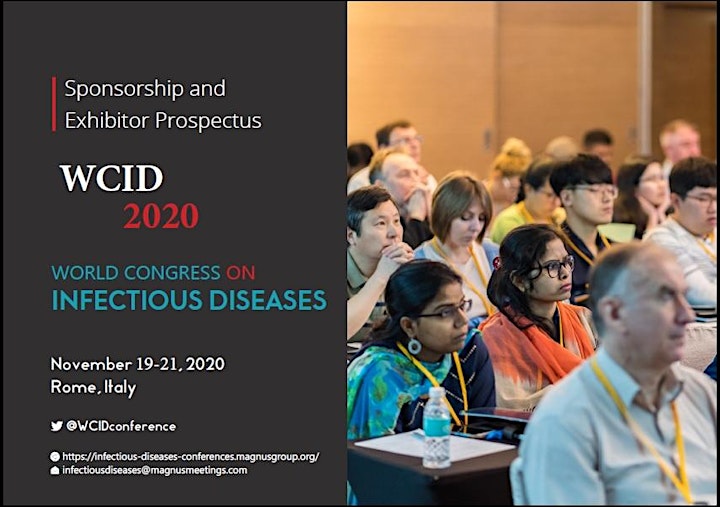 Sponsorship and Exhibitor Prospectus

WCID
2020

WORLD CONGRESS ON
INFECTIOUS DISEASES

November 19-21, 2020
Rome, Italy

@WCIDconference

https://infectious-diseases-conferences.magnusgroup.org/
infectiousdiseases@magnusmeetings.com